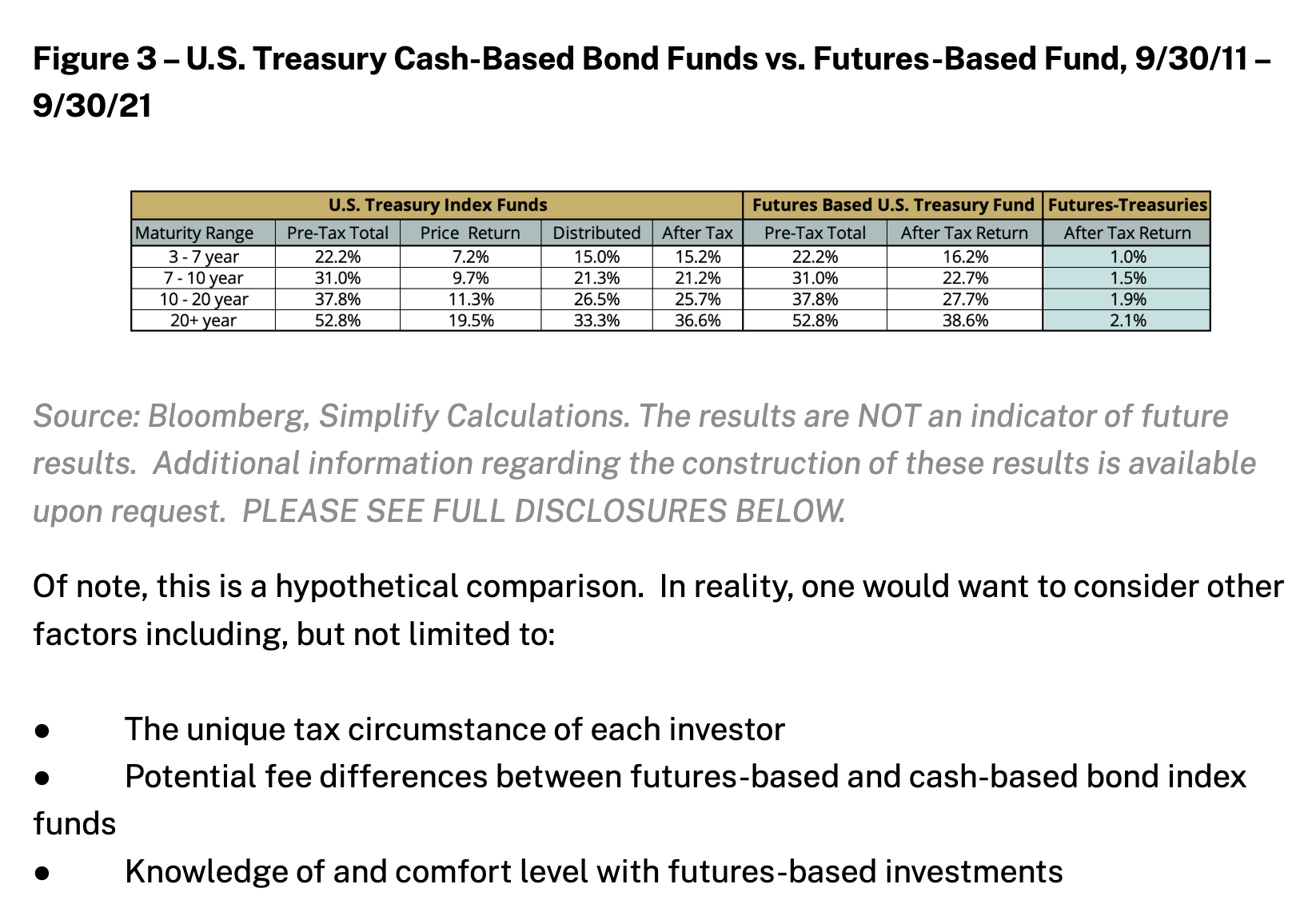 Figure 3 – U.S. Treasury Cash-Based Bond Funds vs. Futures-Based Fund, 9/30/11 – 9/30/21

| U.S. Treasury Index Funds | | | | | Futures Based U.S. Treasury Fund | | Futures-Treasuries |
|---|---|---|---|---|---|---|---|
| Maturity Range | Pre-Tax Total | Price Return | Distributed | After Tax | Pre-Tax Total | After Tax Return | After Tax Return |
| 3 - 7 year | 22.2% | 7.2% | 15.0% | 15.2% | 22.2% | 16.2% | 1.0% |
| 7 - 10 year | 31.0% | 9.7% | 21.3% | 21.2% | 31.0% | 22.7% | 1.5% |
| 10 - 20 year | 37.8% | 11.3% | 26.5% | 25.7% | 37.8% | 27.7% | 1.9% |
| 20+ year | 52.8% | 19.5% | 33.3% | 36.6% | 52.8% | 38.6% | 2.1% |

Source: Bloomberg, Simplify Calculations. The results are NOT an indicator of future results. Additional information regarding the construction of these results is available upon request. PLEASE SEE FULL DISCLOSURES BELOW.

Of note, this is a hypothetical comparison. In reality, one would want to consider other factors including, but not limited to:

● The unique tax circumstance of each investor
● Potential fee differences between futures-based and cash-based bond index funds
● Knowledge of and comfort level with futures-based investments